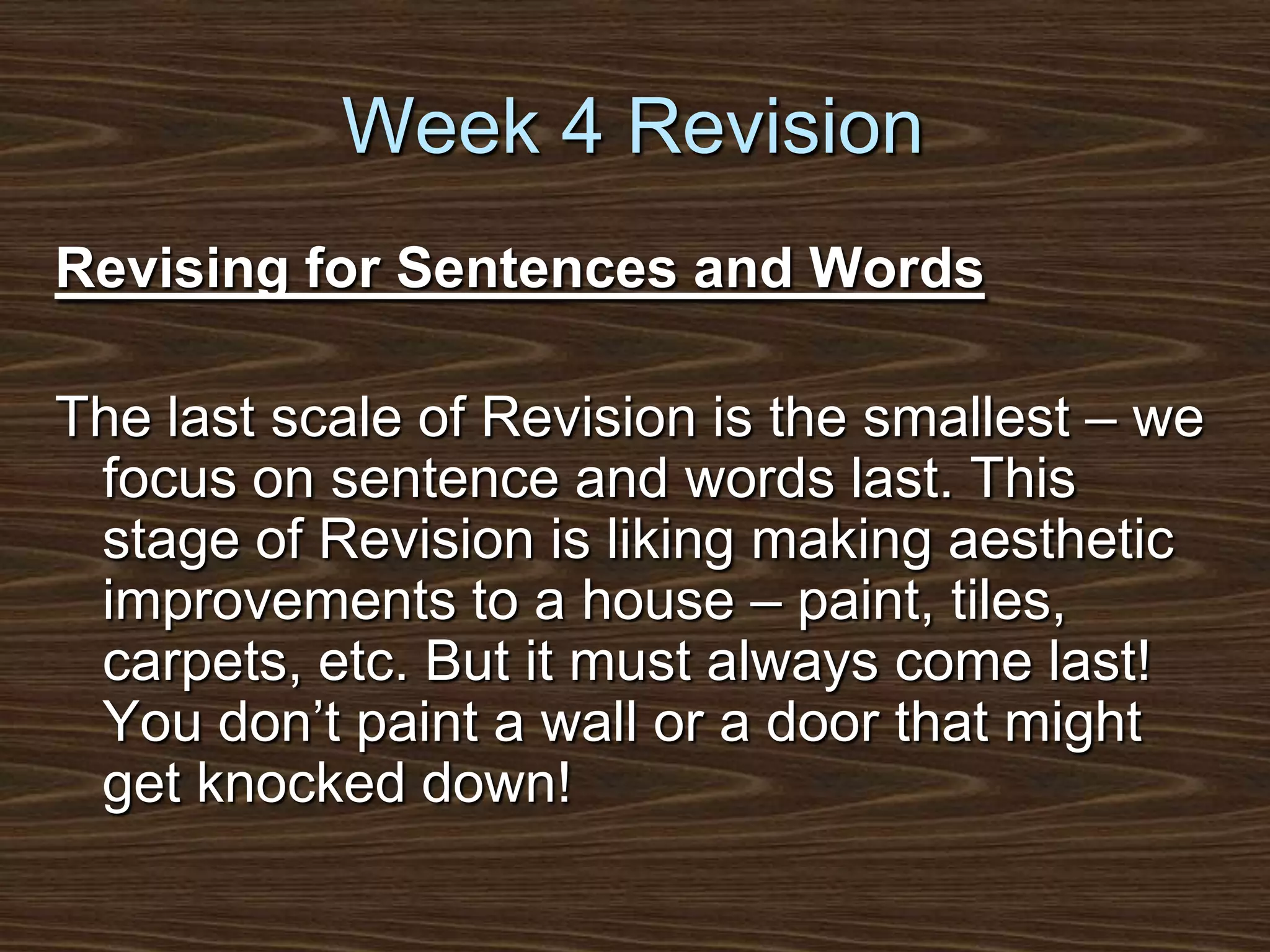 Week 4 Revision

Revising for Sentences and Words

The last scale of Revision is the smallest – we focus on sentence and words last. This stage of Revision is liking making aesthetic improvements to a house – paint, tiles, carpets, etc. But it must always come last! You don’t paint a wall or a door that might get knocked down!